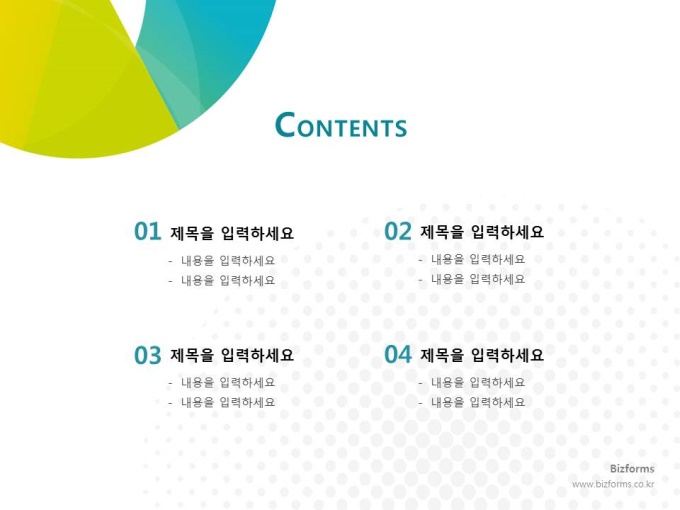 CONTENTS

01 제목을 입력하세요

- 내용을 입력하세요
- 내용을 입력하세요

02 제목을 입력하세요

- 내용을 입력하세요
- 내용을 입력하세요

03 제목을 입력하세요

- 내용을 입력하세요
- 내용을 입력하세요

04 제목을 입력하세요

- 내용을 입력하세요
- 내용을 입력하세요

Bizforms
www.bizforms.co.kr